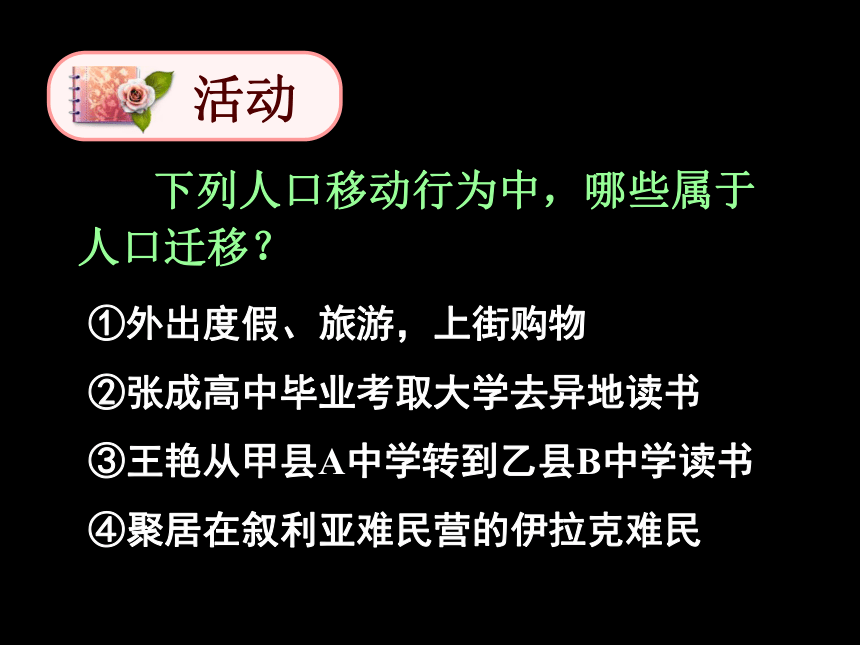 活动

下列人口移动行为中，哪些属于人口迁移？

①外出度假、旅游，上街购物

②张成高中毕业考取大学去异地读书

③王艳从甲县A中学转到乙县B中学读书

④聚居在叙利亚难民营的伊拉克难民